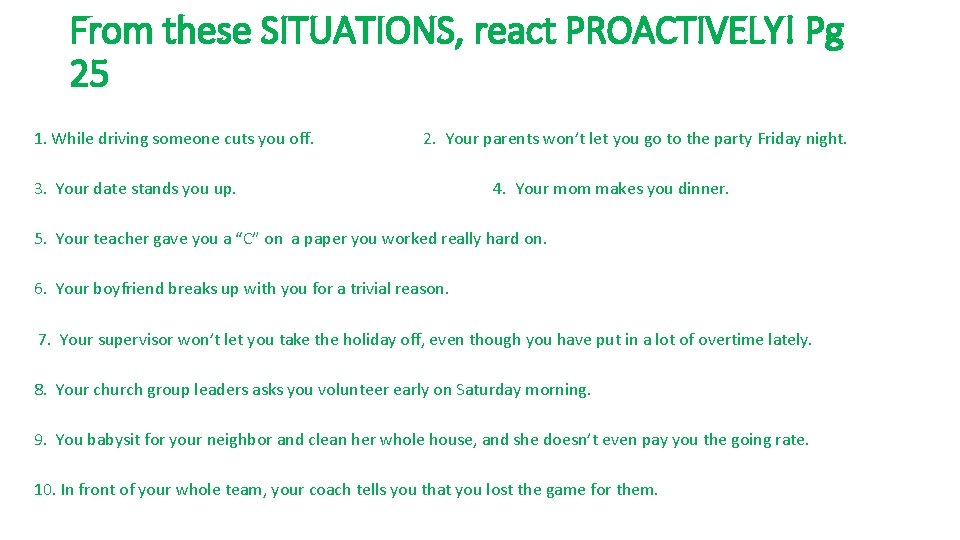 From these SITUATIONS, react PROACTIVELY! Pg 25

1. While driving someone cuts you off.

2. Your parents won't let you go to the party Friday night.

3. Your date stands you up.

4. Your mom makes you dinner.

5. Your teacher gave you a "C" on a paper you worked really hard on.

6. Your boyfriend breaks up with you for a trivial reason.

7. Your supervisor won't let you take the holiday off, even though you have put in a lot of overtime lately.

8. Your church group leaders asks you volunteer early on Saturday morning.

9. You babysit for your neighbor and clean her whole house, and she doesn't even pay you the going rate.

10. In front of your whole team, your coach tells you that you lost the game for them.